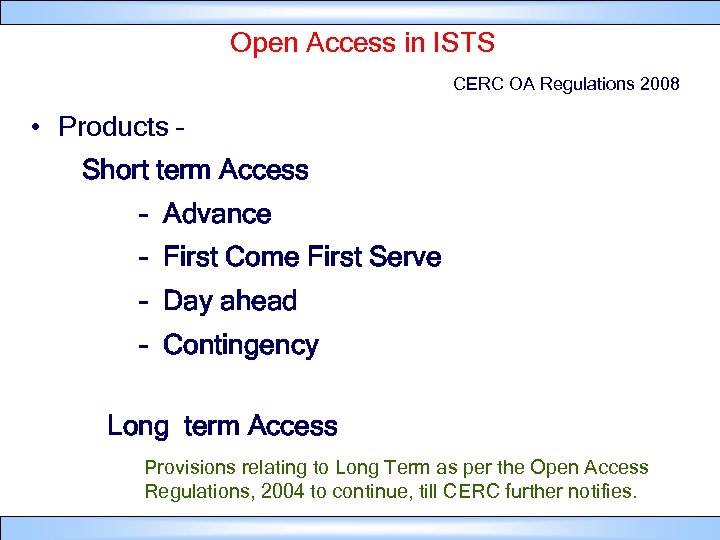 Open Access in ISTS

CERC OA Regulations 2008

• Products -

Short term Access

- Advance
- First Come First Serve
- Day ahead
- Contingency

Long term Access

Provisions relating to Long Term as per the Open Access Regulations, 2004 to continue, till CERC further notifies.